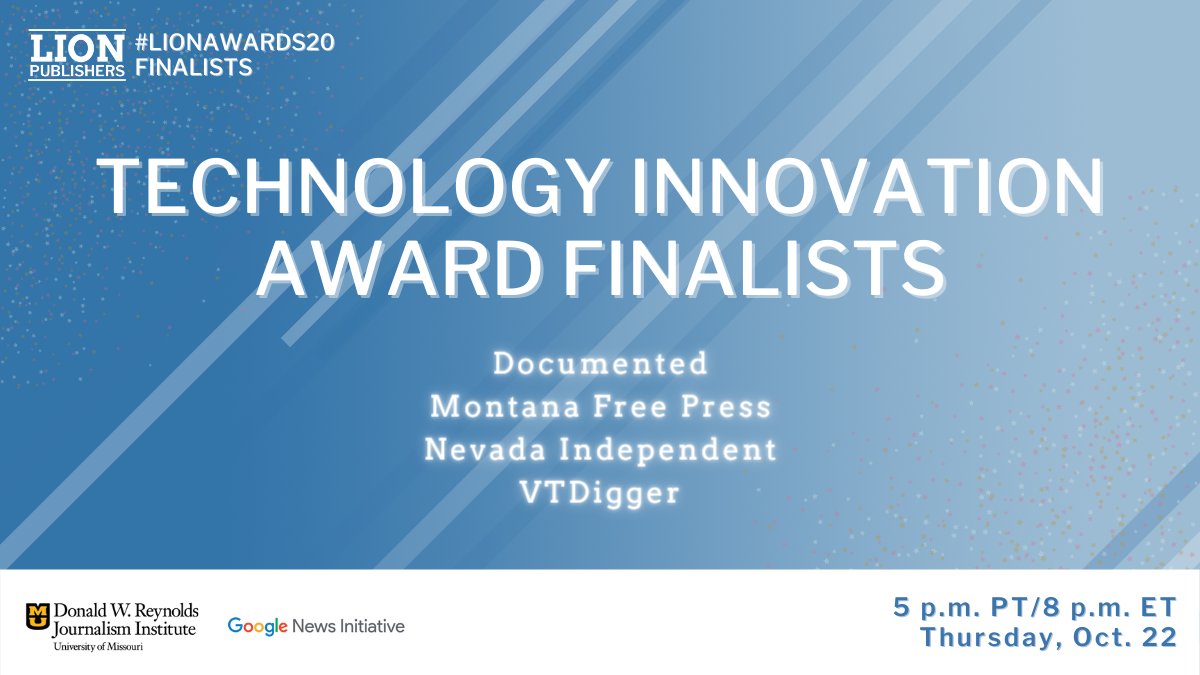 LION PUBLISHERS

#LIONAWARDS20 FINALISTS

TECHNOLOGY INNOVATION AWARD FINALISTS

Documented
Montana Free Press
Nevada Independent
VTDigger

MU Donald W. Reynolds Journalism Institute
University of Missouri

Google News Initiative

5 p.m. PT/8 p.m. ET
Thursday, Oct. 22